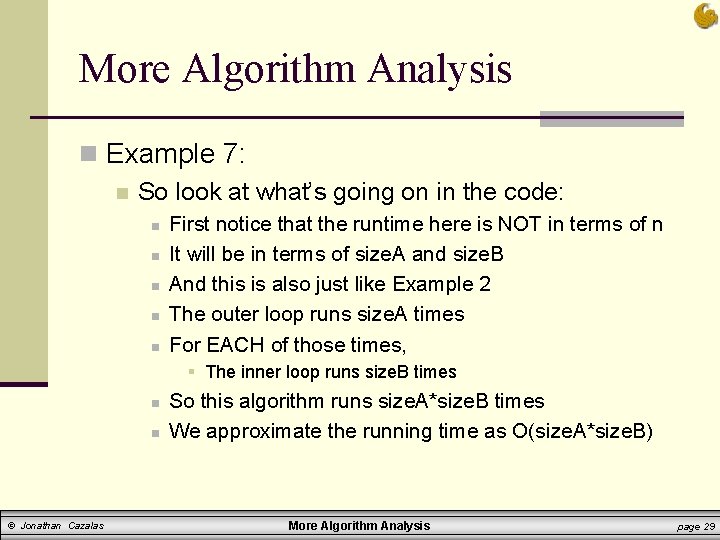 More Algorithm Analysis

Example 7:

So look at what's going on in the code:

First notice that the runtime here is NOT in terms of n

It will be in terms of sizeA and sizeB

And this is also just like Example 2

The outer loop runs sizeA times

For EACH of those times,

The inner loop runs sizeB times

So this algorithm runs sizeA*sizeB times

We approximate the running time as O(sizeA*sizeB)

© Jonathan Cazalas More Algorithm Analysis page 29